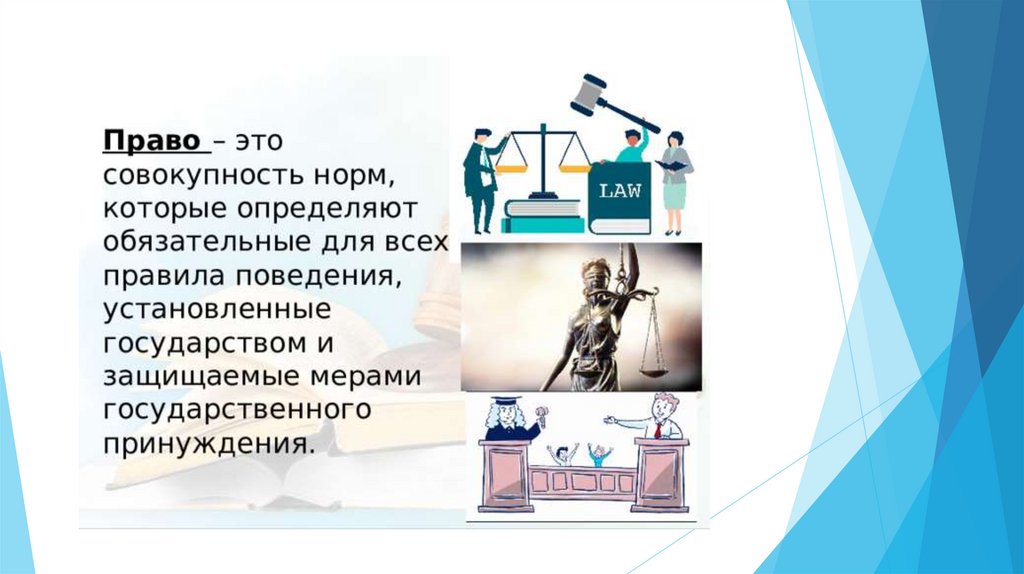 Право – это совокупность норм, которые определяют обязательные для всех правила поведения, установленные государством и защищаемые мерами государственного принуждения.

LAW